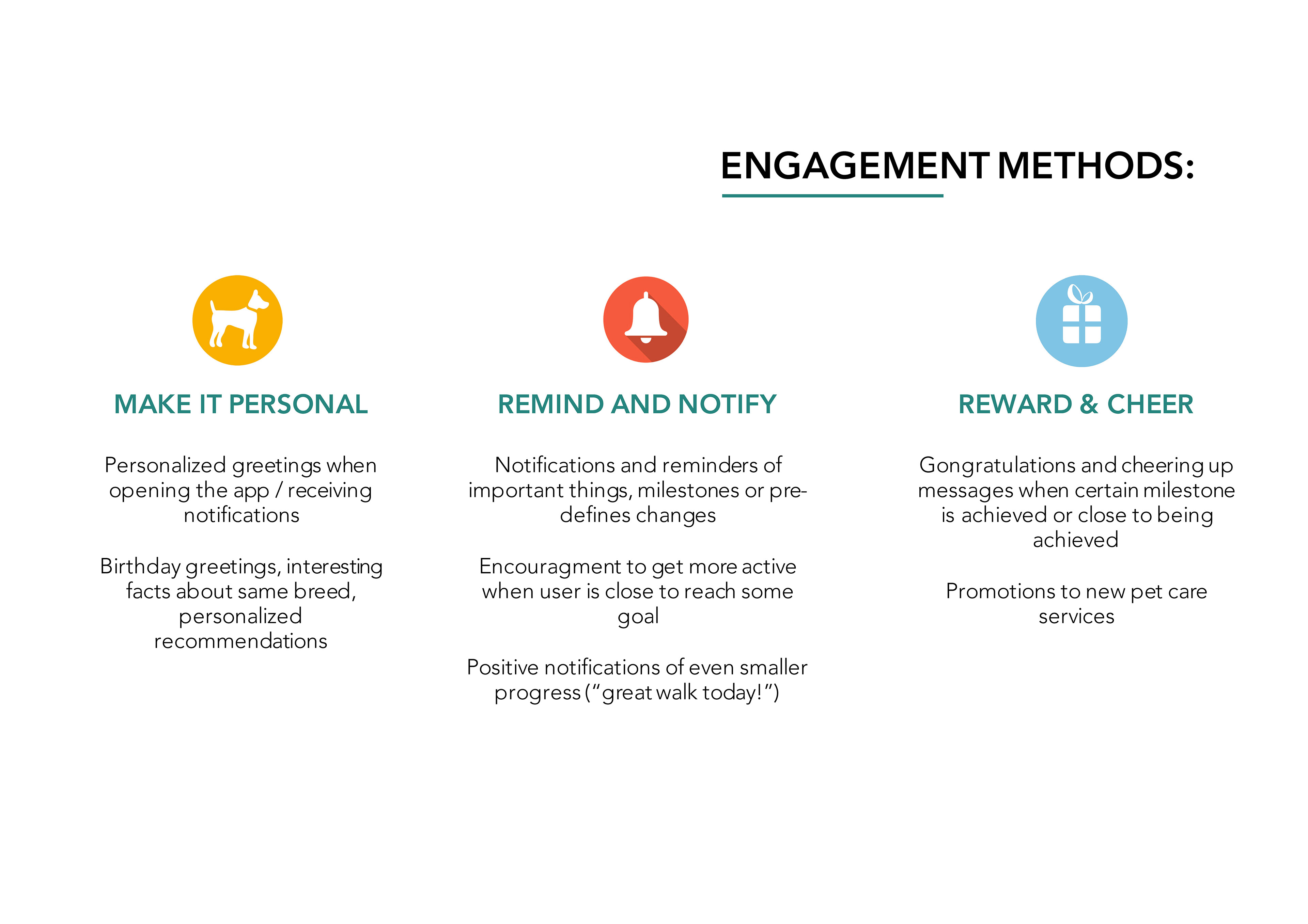 ENGAGEMENT METHODS:

MAKE IT PERSONAL

Personalized greetings when opening the app / receiving notifications

Birthday greetings, interesting facts about same breed, personalized recommendations

REMIND AND NOTIFY

Notifications and reminders of important things, milestones or pre-defines changes

Encouragment to get more active when user is close to reach some goal

Positive notifications of even smaller progress (“great walk today!”)

REWARD & CHEER

Gongratulations and cheering up messages when certain milestone is achieved or close to being achieved

Promotions to new pet care services